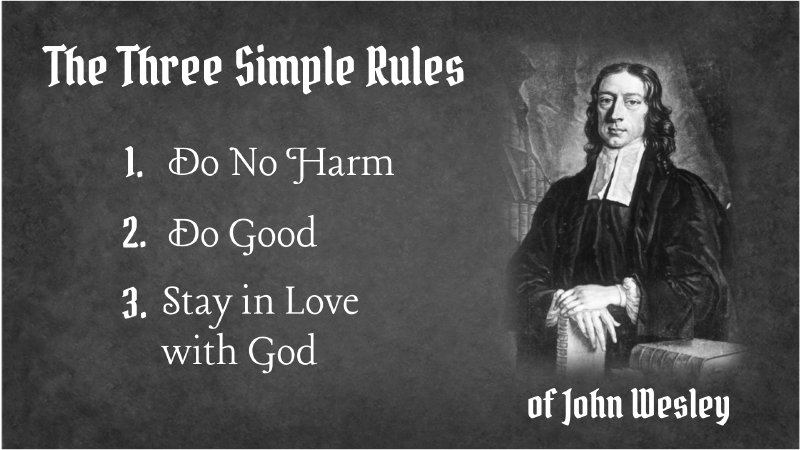 The Three Simple Rules

1. Do No Harm

2. Do Good

3. Stay in Love with God

of John Wesley